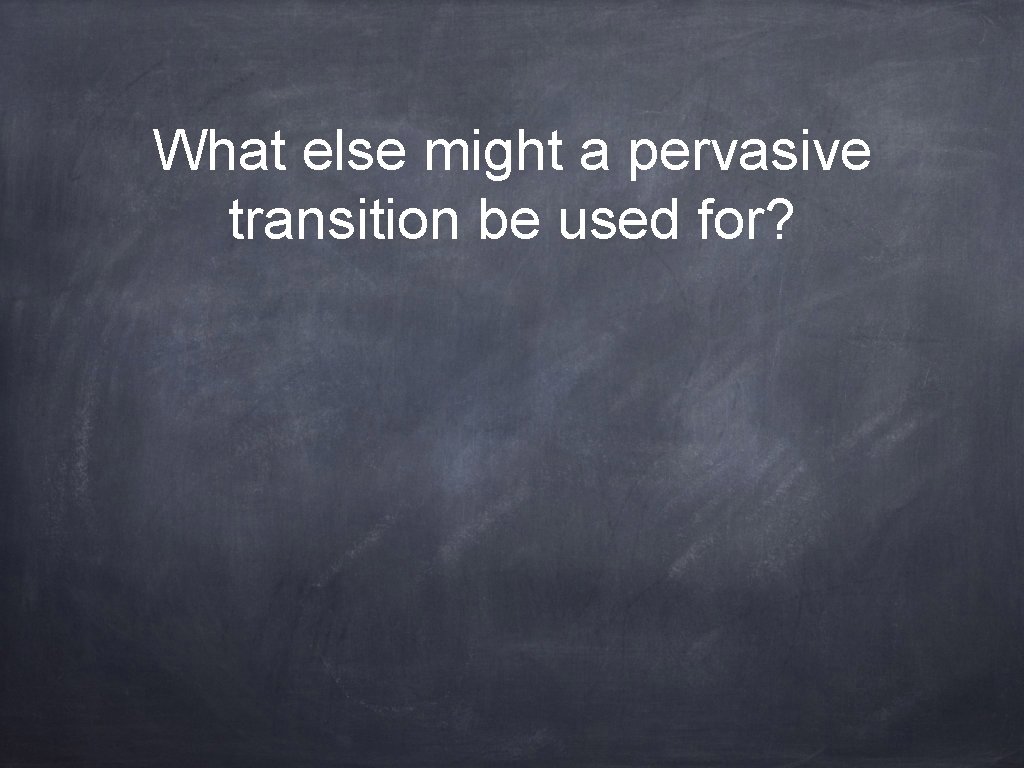 What else might a pervasive transition be used for?